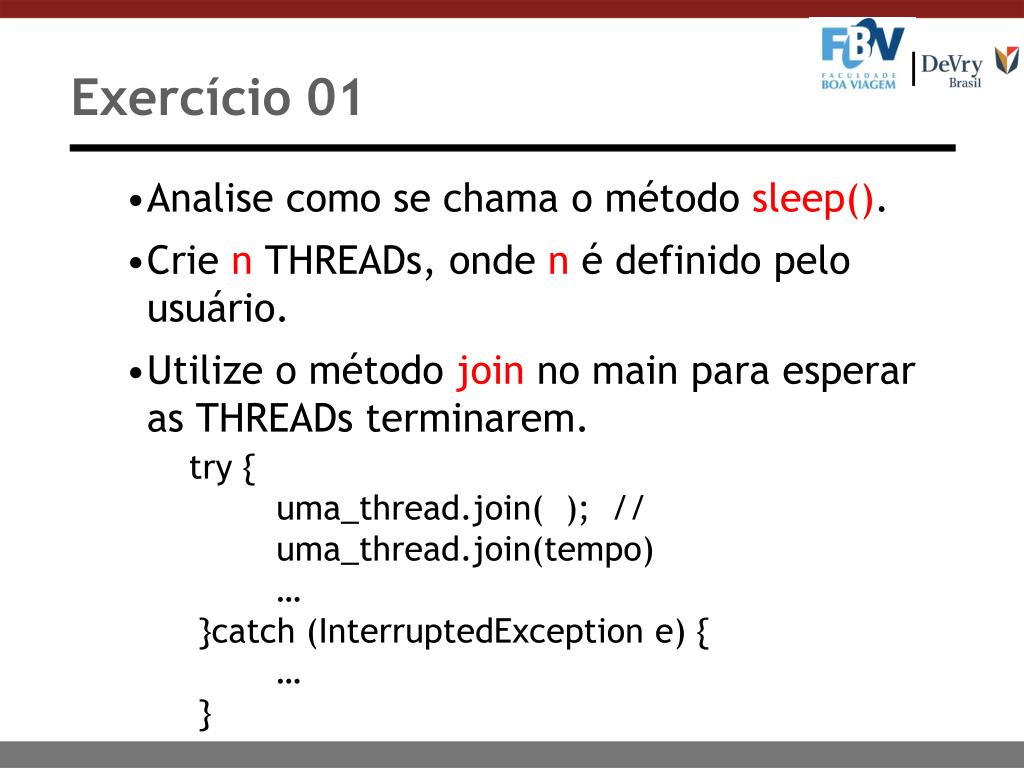 FBV
FACULDADE BOA VIAGEM
DeVry Brasil

Exercício 01

•Analise como se chama o método sleep().

•Crie n THREADs, onde n é definido pelo usuário.

•Utilize o método join no main para esperar as THREADs terminarem.

try {
uma_thread.join( ); //
uma_thread.join(tempo)
…
}catch (InterruptedException e) {
…
}